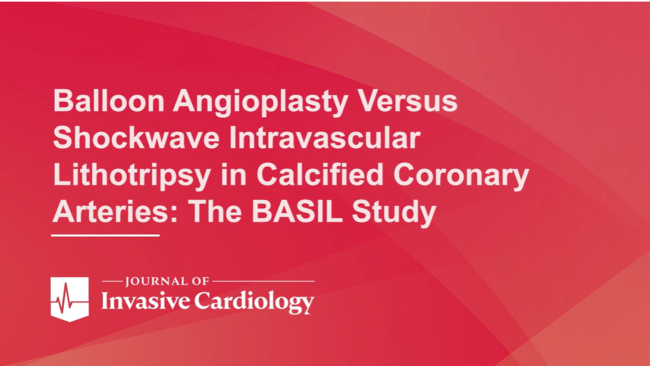 Balloon Angioplasty Versus Shockwave Intravascular Lithotripsy in Calcified Coronary Arteries: The BASIL Study

JOURNAL OF
Invasive Cardiology